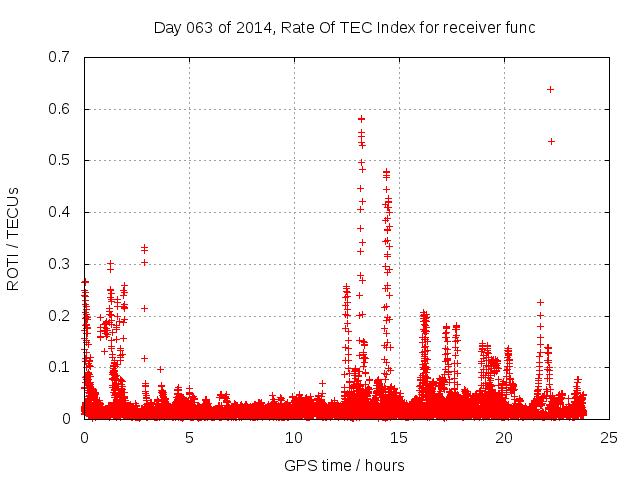 Day 063 of 2014, Rate Of TEC Index for receiver func

ROTI / TECUs

0.7
0.6
0.5
0.4
0.3
0.2
0.1
0

0
5
10
15
20
25

GPS time / hours